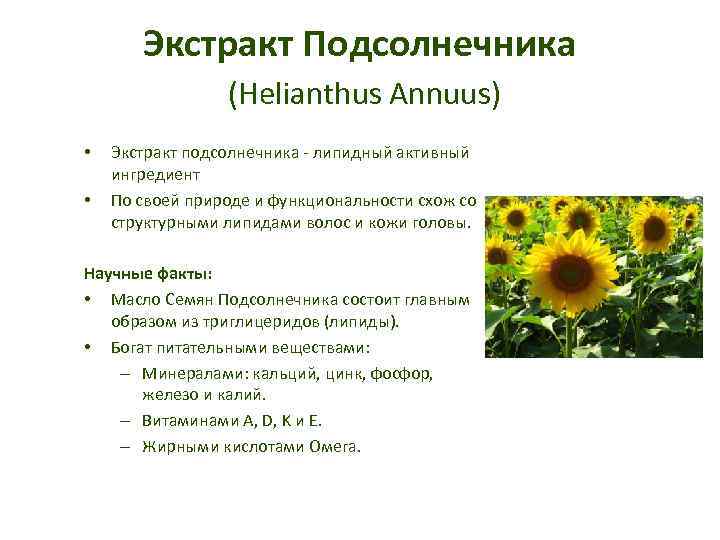 Экстракт Подсолнечника
(Helianthus Annuus)

• Экстракт подсолнечника - липидный активный ингредиент
• По своей природе и функциональности схож со структурными липидами волос и кожи головы.

Научные факты:
• Масло Семян Подсолнечника состоит главным образом из триглицеридов (липиды).
• Богат питательными веществами:
– Минералами: кальций, цинк, фосфор, железо и калий.
– Витаминами A, D, K и E.
– Жирными кислотами Омега.